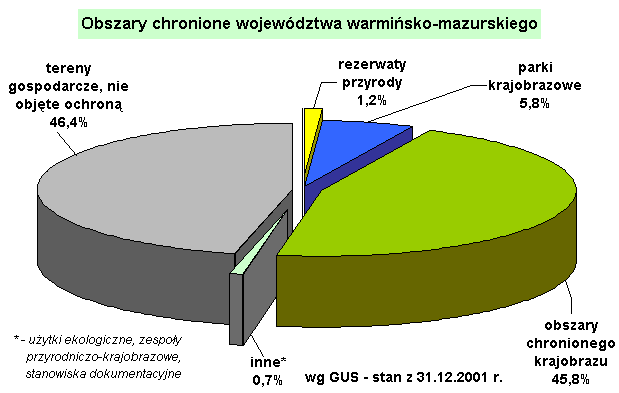 Obszary chronione województwa warmińsko-mazurskiego

tereny gospodarcze, nie objęte ochroną 46,4%

rezerwaty przyrody 1,2%

parki krajobrazowe 5,8%

obszary chronionego krajobrazu 45,8%

inne* 0,7%

*- użytki ekologiczne, zespoły przyrodniczo-krajobrazowe, stanowiska dokumentacyjne

wg GUS - stan z 31.12.2001 r.